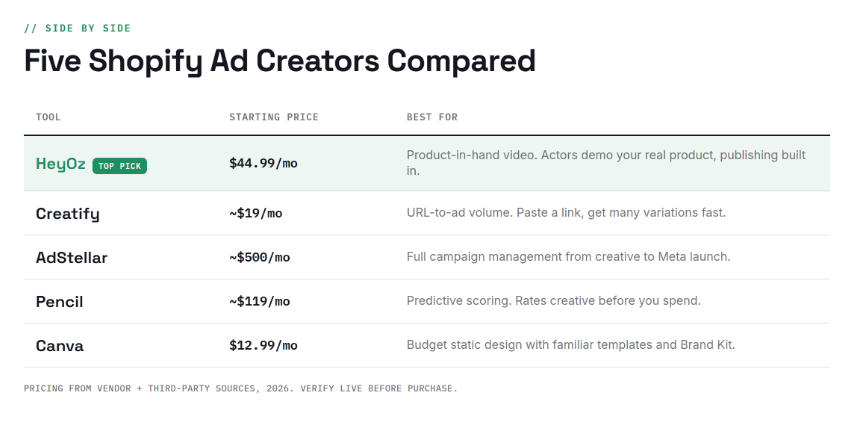 // SIDE BY SIDE

Five Shopify Ad Creators Compared

| TOOL | STARTING PRICE | BEST FOR |
|---|---|---|
| HeyOz TOP PICK | $44.99/mo | Product-in-hand video. Actors demo your real product, publishing built in. |
| Creatify | ~$19/mo | URL-to-ad volume. Paste a link, get many variations fast. |
| AdStellar | ~$500/mo | Full campaign management from creative to Meta launch. |
| Pencil | ~$119/mo | Predictive scoring. Rates creative before you spend. |
| Canva | $12.99/mo | Budget static design with familiar templates and Brand Kit. |

PRICING FROM VENDOR + THIRD-PARTY SOURCES, 2026. VERIFY LIVE BEFORE PURCHASE.